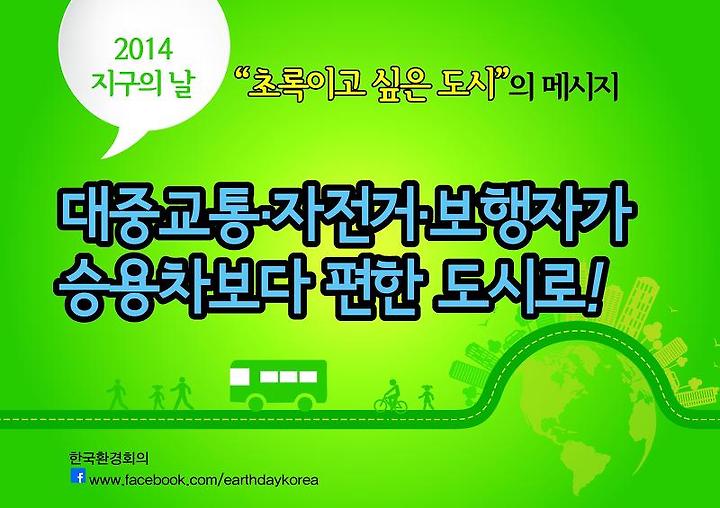 2014
지구의 날

"초록이고 싶은 도시"의 메시지

대중교통·자전거·보행자가
승용차보다 편한 도시로!

한국환경회의
f www.facebook.com/earthdaykorea